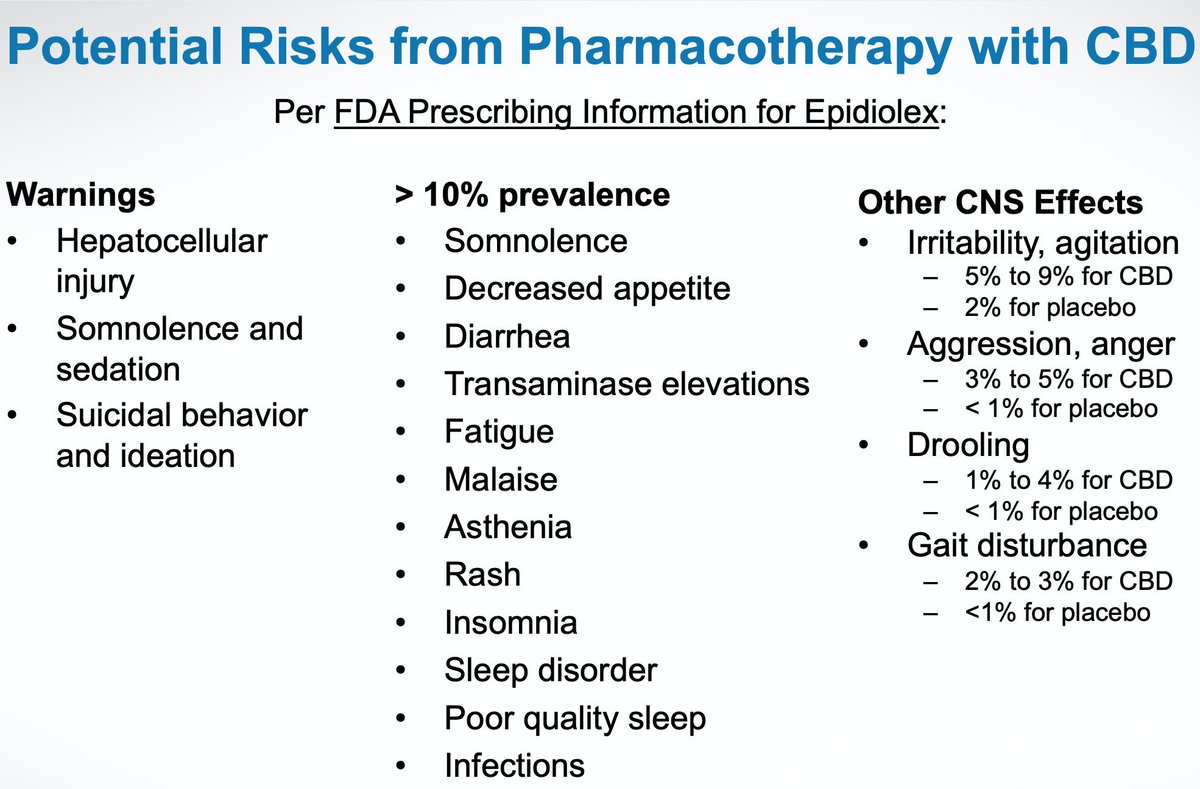 Potential Risks from Pharmacotherapy with CBD

Per FDA Prescribing Information for Epidiolex:

Warnings
• Hepatocellular injury
• Somnolence and sedation
• Suicidal behavior and ideation

> 10% prevalence
• Somnolence
• Decreased appetite
• Diarrhea
• Transaminase elevations
• Fatigue
• Malaise
• Asthenia
• Rash
• Insomnia
• Sleep disorder
• Poor quality sleep
• Infections

Other CNS Effects
• Irritability, agitation
– 5% to 9% for CBD
– 2% for placebo
• Aggression, anger
– 3% to 5% for CBD
– < 1% for placebo
• Drooling
– 1% to 4% for CBD
– < 1% for placebo
• Gait disturbance
– 2% to 3% for CBD
– <1% for placebo